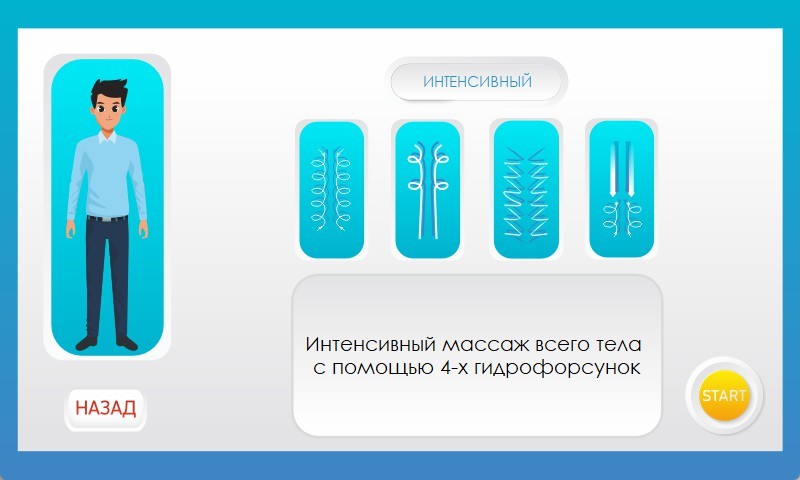 ИНТЕНСИВНЫЙ

Интенсивный массаж всего тела с помощью 4-х гидрофорсунок

НАЗАД

START